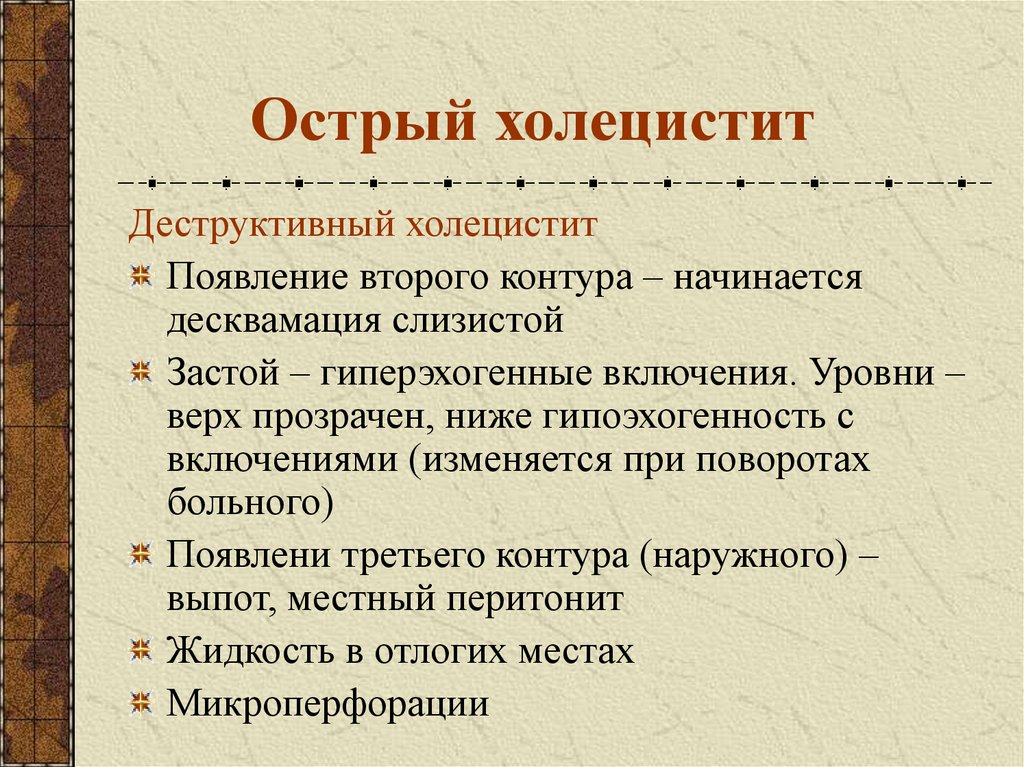 Острый холецистит

Деструктивный холецистит

Появление второго контура – начинается десквамация слизистой

Застой – гиперэхогенные включения. Уровни – верх прозрачен, ниже гипоэхогенность с включениями (изменяется при поворотах больного)

Появлени третьего контура (наружного) – выпот, местный перитонит

Жидкость в отлогих местах

Микроперфорации